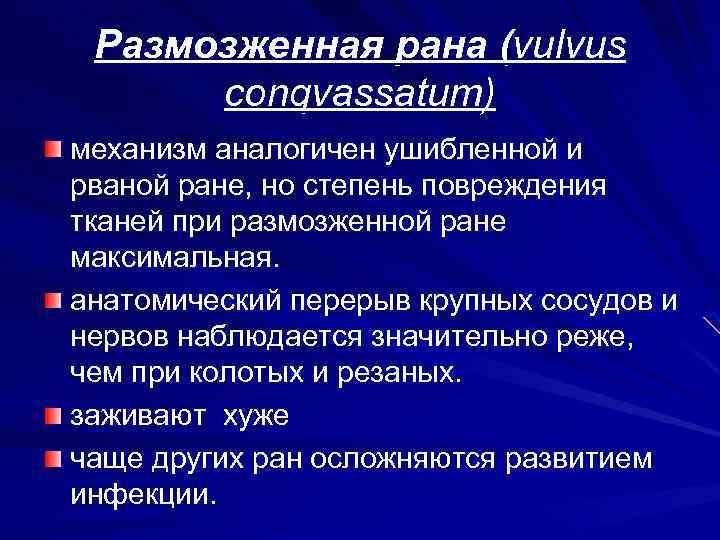 Размозженная рана (vulvus conqvassatum)

механизм аналогичен ушибленной и рваной ране, но степень повреждения тканей при размозженной ране максимальная.

анатомический перерыв крупных сосудов и нервов наблюдается значительно реже, чем при колотых и резаных.

заживают хуже

чаще других ран осложняются развитием инфекции.